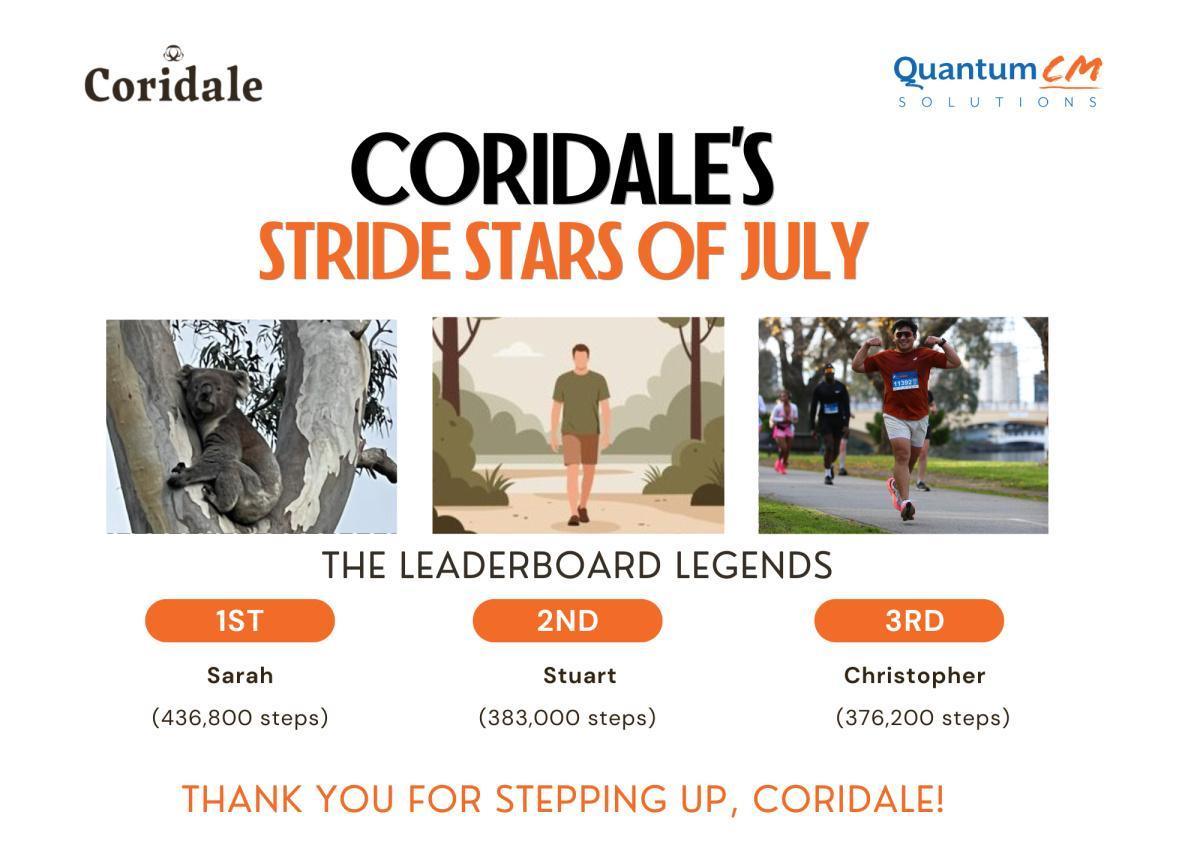 Coridale

Quantum CM
SOLUTIONS

CORIDALE'S
STRIDE STARS OF JULY

11392

THE LEADERBOARD LEGENDS

1ST
Sarah
(436,800 steps)

2ND
Stuart
(383,000 steps)

3RD
Christopher
(376,200 steps)

THANK YOU FOR STEPPING UP, CORIDALE!